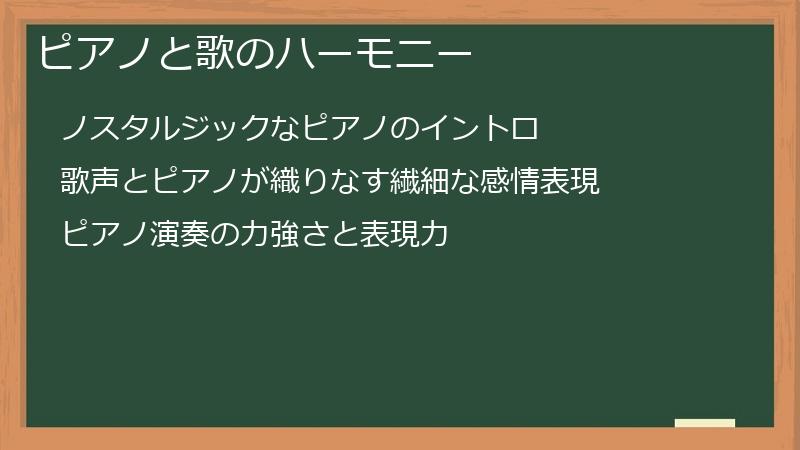 ピアノと歌のハーモニー

ノスタルジックなピアノのイントロ

歌声とピアノが織りなす繊細な感情表現

ピアノ演奏の力強さと表現力